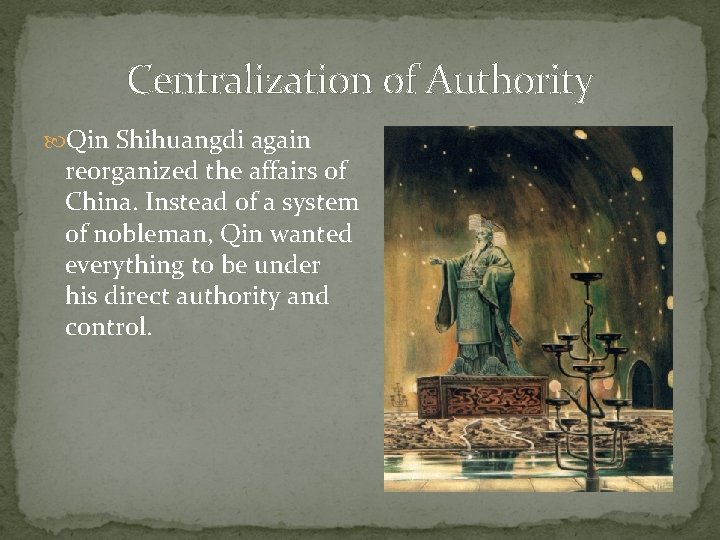 Centralization of Authority

Qin Shihuangdi again reorganized the affairs of China. Instead of a system of nobleman, Qin wanted everything to be under his direct authority and control.